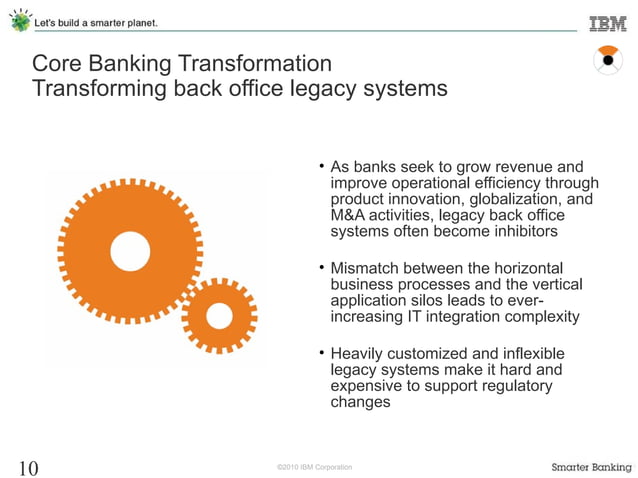 Let's build a smarter planet.

IBM

Core Banking Transformation
Transforming back office legacy systems

• As banks seek to grow revenue and improve operational efficiency through product innovation, globalization, and M&A activities, legacy back office systems often become inhibitors

• Mismatch between the horizontal business processes and the vertical application silos leads to ever-increasing IT integration complexity

• Heavily customized and inflexible legacy systems make it hard and expensive to support regulatory changes

10

©2010 IBM Corporation

Smarter Banking